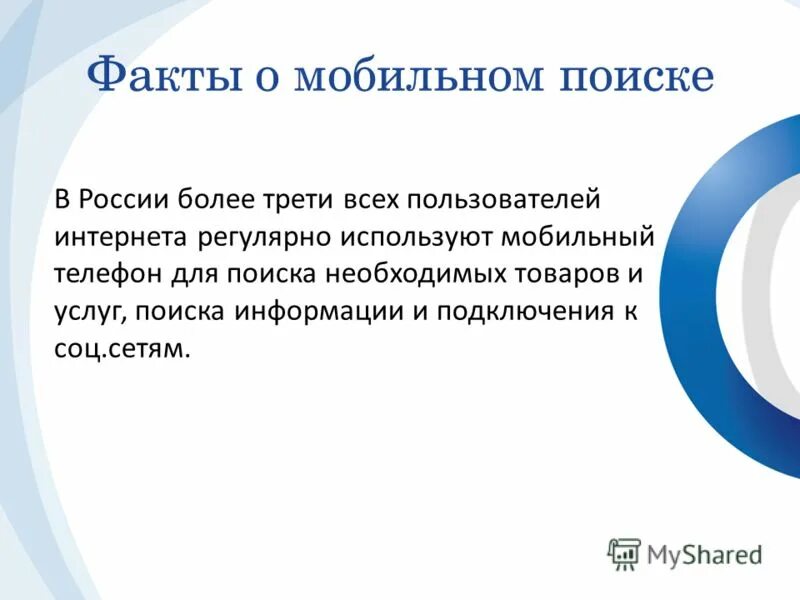 Факты о мобильном поиске

В России более трети всех пользователей интернета регулярно используют мобильный телефон для поиска необходимых товаров и услуг, поиска информации и подключения к соц.сетям.

MyShared